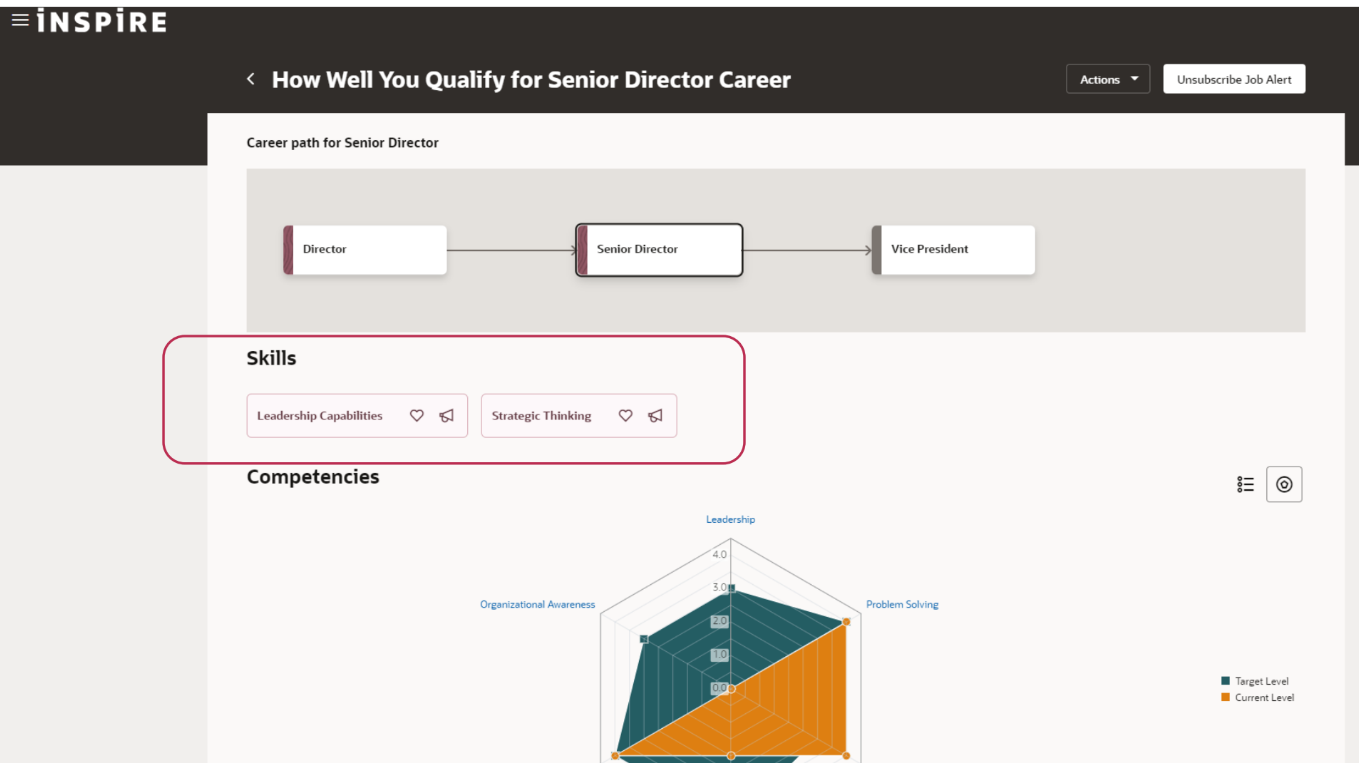 İNSPİRE

How Well You Qualify for Senior Director Career

Actions

Unsubscribe Job Alert

Career path for Senior Director

Director

Senior Director

Vice President

Skills

Leadership Capabilities

Strategic Thinking

Competencies

Leadership

Organizational Awareness

Problem Solving

4.0

3.0

2.0

1.0

0.0

Target Level

Current Level